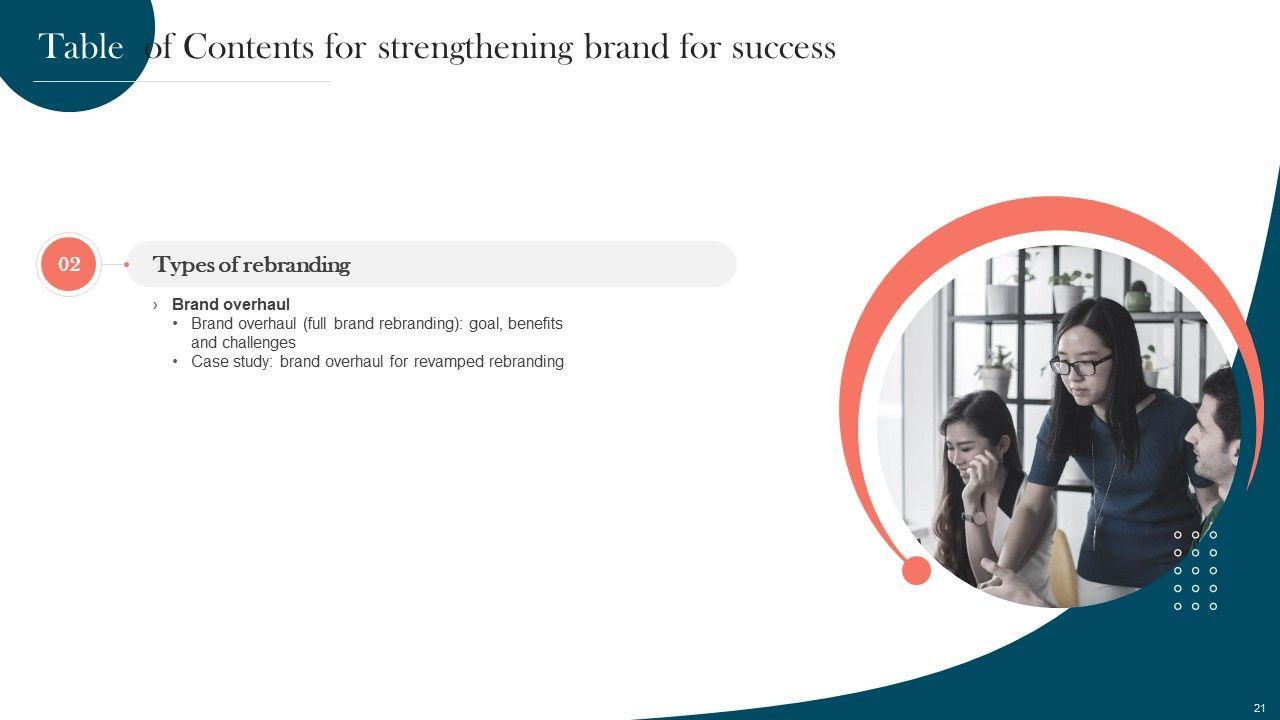 Table of Contents for strengthening brand for success

02

Types of rebranding

› Brand overhaul
• Brand overhaul (full brand rebranding): goal, benefits and challenges
• Case study: brand overhaul for revamped rebranding

21